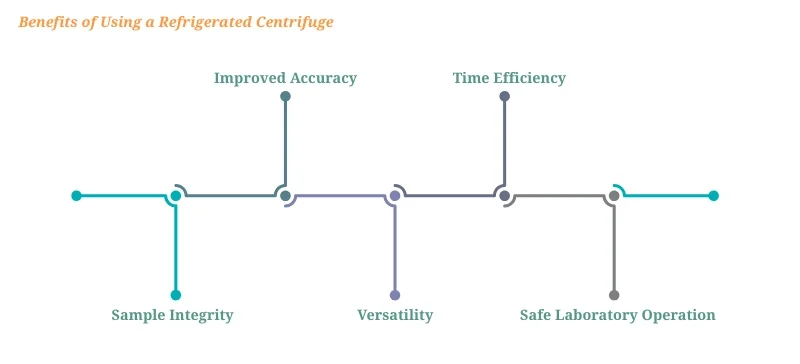 Benefits of Using a Refrigerated Centrifuge

Improved Accuracy

Time Efficiency

Sample Integrity

Versatility

Safe Laboratory Operation